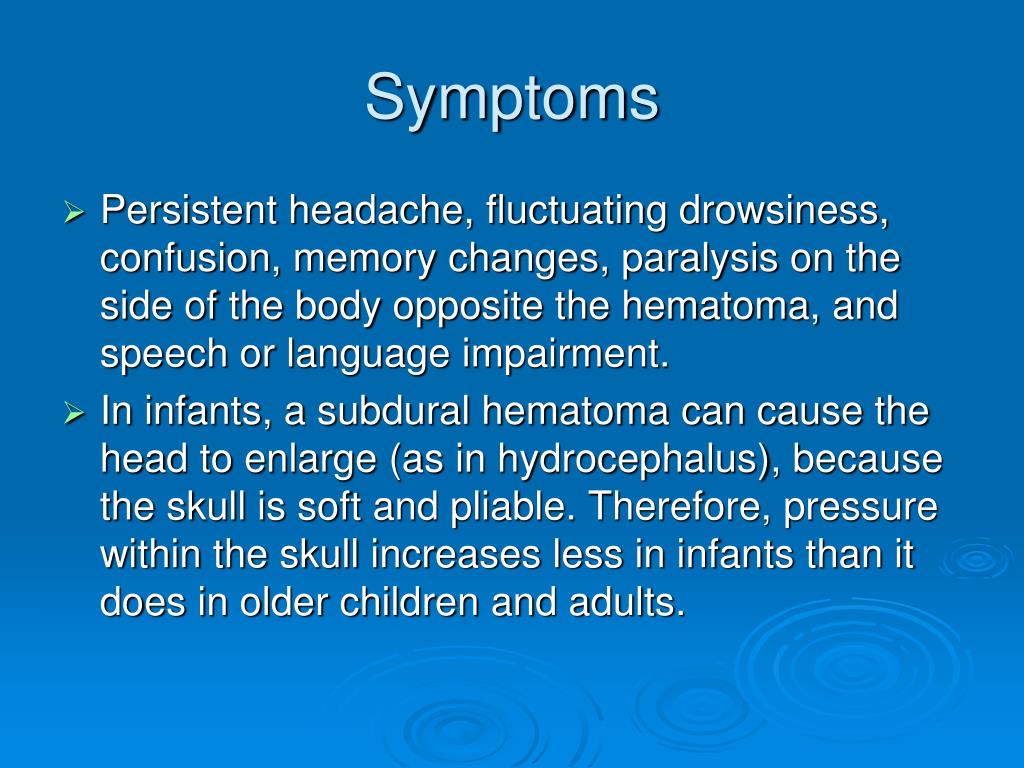 Symptoms

➢ Persistent headache, fluctuating drowsiness, confusion, memory changes, paralysis on the side of the body opposite the hematoma, and speech or language impairment.

➢ In infants, a subdural hematoma can cause the head to enlarge (as in hydrocephalus), because the skull is soft and pliable. Therefore, pressure within the skull increases less in infants than it does in older children and adults.